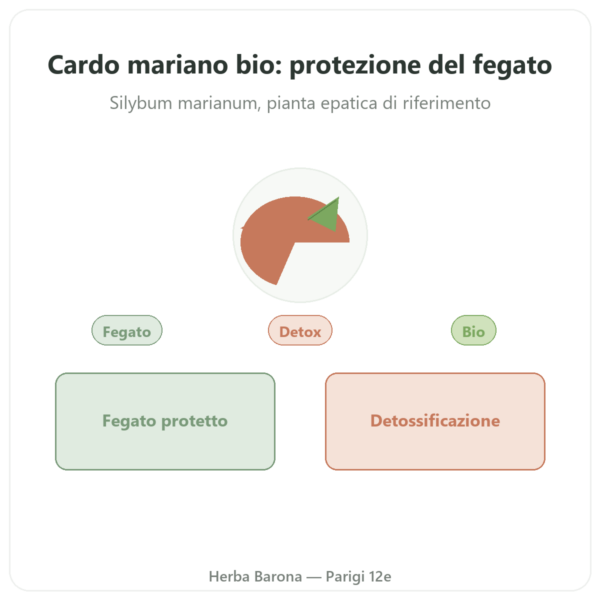 Cardo mariano bio: protezione del fegato

Silybum marianum, pianta epatica di riferimento

Fegato

Detox

Bio

Fegato protetto

Detossificazione

Herba Barona — Parigi 12e